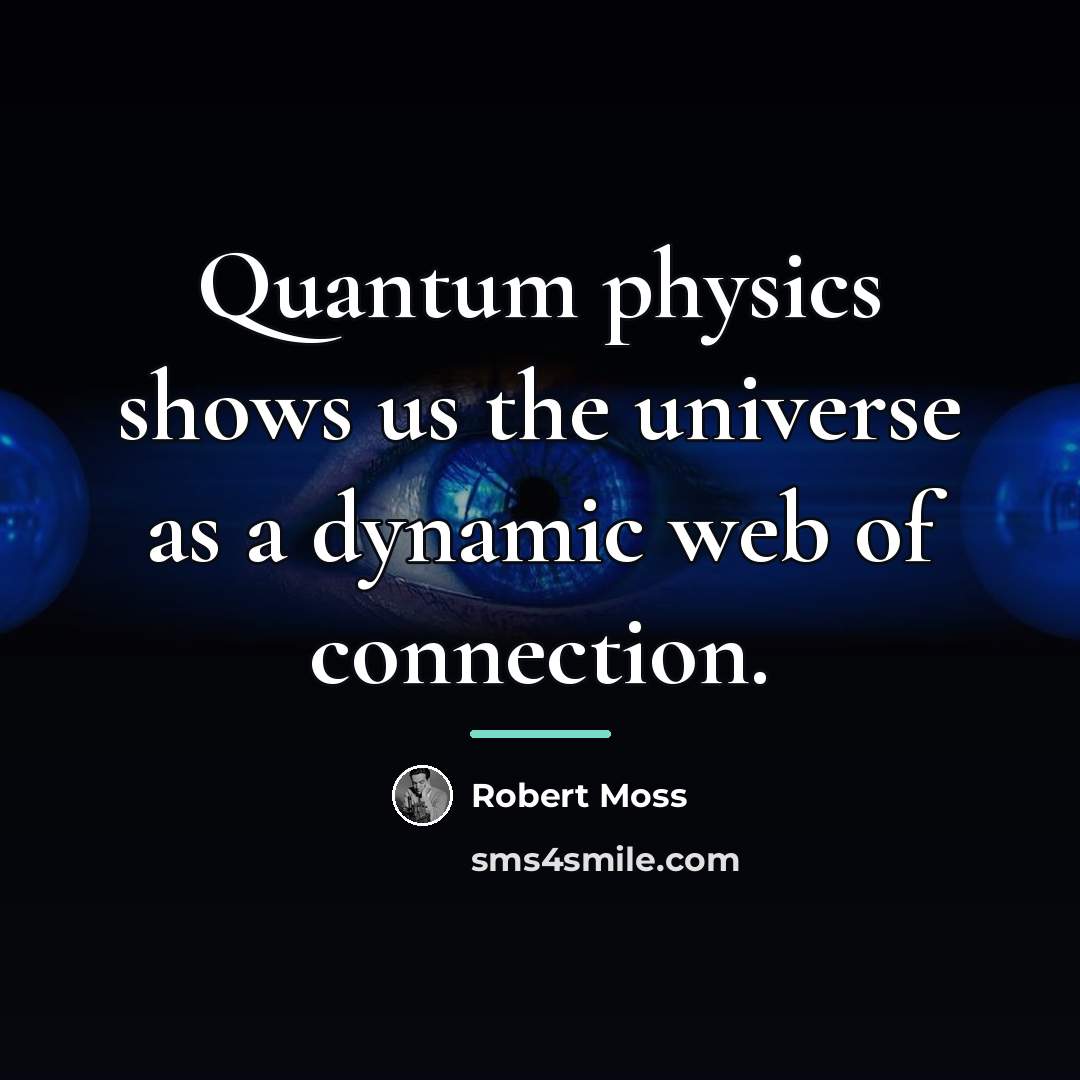 Quantum physics shows us the universe as a dynamic web of connection.

Robert Moss

sms4smile.com